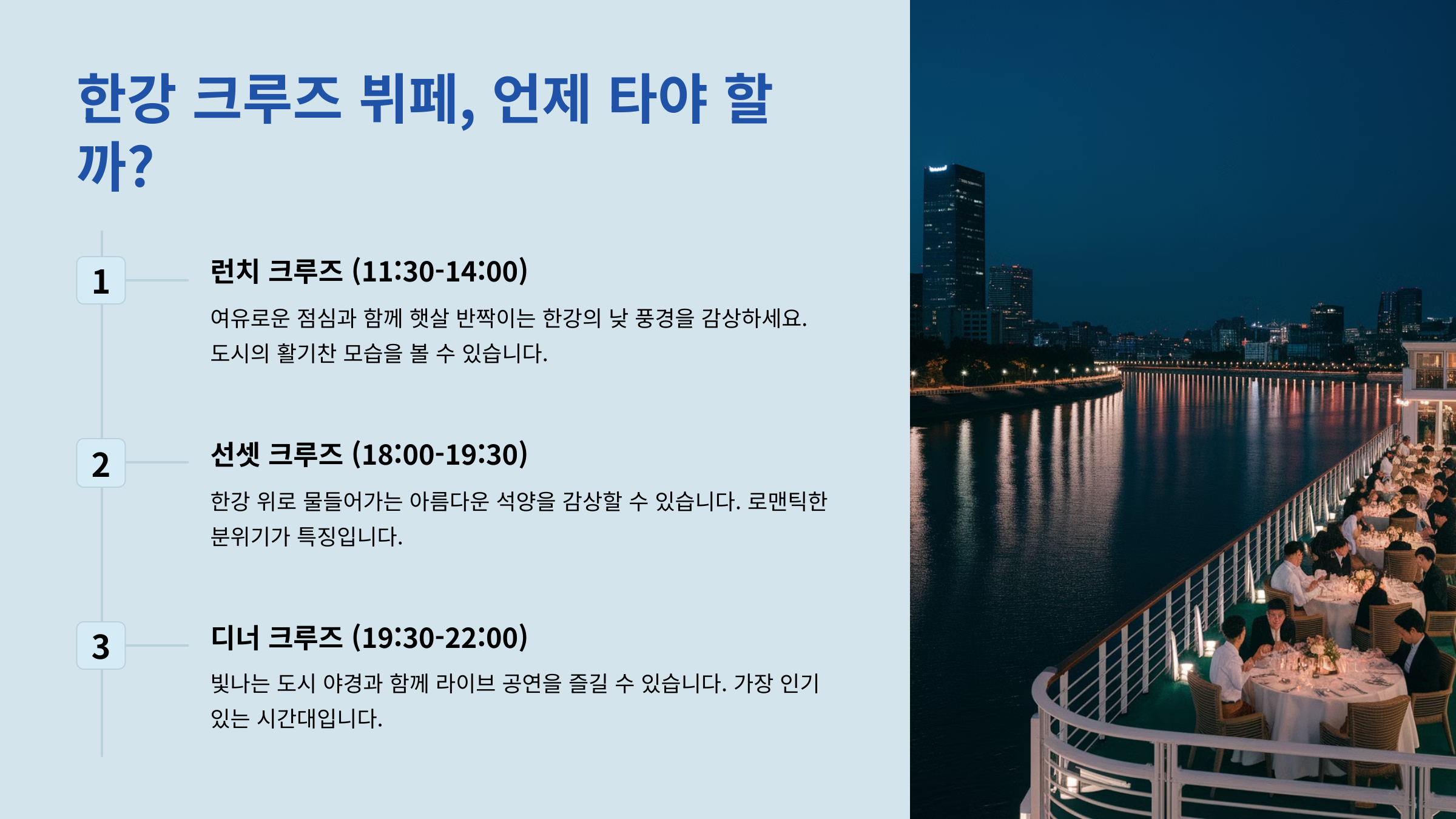 한강 크루즈 뷔페, 언제 타야 할까?

1

런치 크루즈 (11:30-14:00)

여유로운 점심과 함께 햇살 반짝이는 한강의 낮 풍경을 감상하세요. 도시의 활기찬 모습을 볼 수 있습니다.

2

선셋 크루즈 (18:00-19:30)

한강 위로 물들어가는 아름다운 석양을 감상할 수 있습니다. 로맨틱한 분위기가 특징입니다.

3

디너 크루즈 (19:30-22:00)

빛나는 도시 야경과 함께 라이브 공연을 즐길 수 있습니다. 가장 인기 있는 시간대입니다.